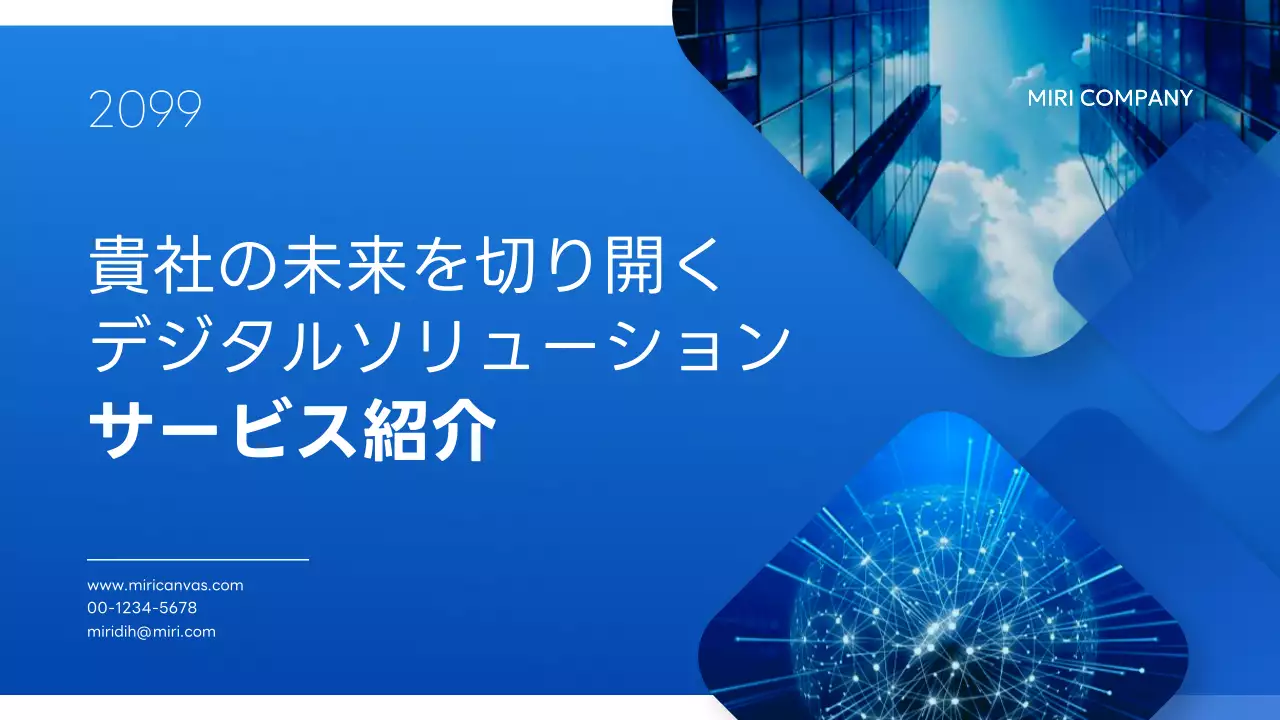 2099

MIRI COMPANY

貴社の未来を切り開く
デジタルソリューション
サービス紹介

www.miricanvas.com
00-1234-5678
miridih@miri.com